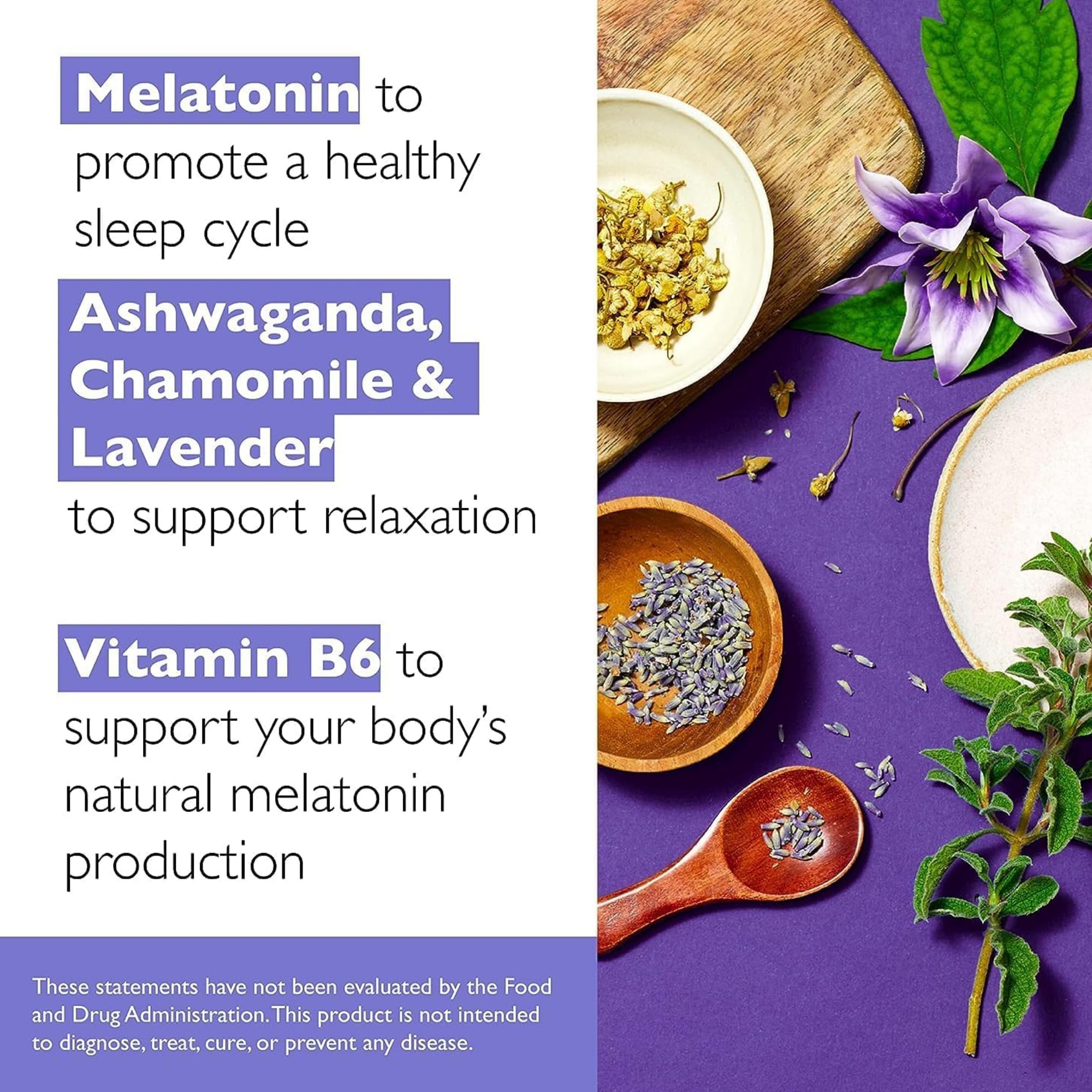 Melatonin to promote a healthy sleep cycle

Ashwaganda, Chamomile & Lavender to support relaxation

Vitamin B6 to support your body's natural melatonin production

These statements have not been evaluated by the Food and Drug Administration. This product is not intended to diagnose, treat, cure, or prevent any disease.